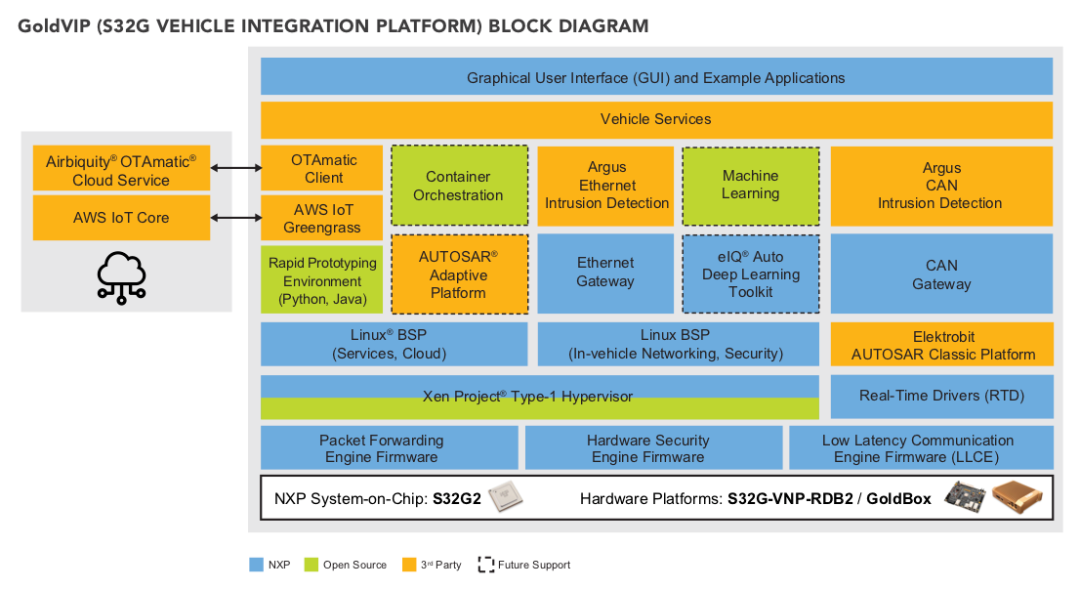 GoldVIP (S32G VEHICLE INTEGRATION PLATFORM) BLOCK DIAGRAM

Airbiquity® OTAmatic® Cloud Service

AWS IoT Core

Graphical User Interface (GUI) and Example Applications

Vehicle Services

OTAmatic Client

AWS IoT Greengrass

Rapid Prototyping Environment (Python, Java)

Container Orchestration

AUTOSAR® Adaptive Platform

Argus Ethernet Intrusion Detection

Ethernet Gateway

Machine Learning

eIQ® Auto Deep Learning Toolkit

Argus CAN Intrusion Detection

CAN Gateway

Linux® BSP (Services, Cloud)

Linux BSP (In-vehicle Networking, Security)

Elektrobit AUTOSAR Classic Platform

Xen Project® Type-1 Hypervisor

Real-Time Drivers (RTD)

Packet Forwarding Engine Firmware

Hardware Security Engine Firmware

Low Latency Communication Engine Firmware (LLCE)

NXP System-on-Chip: S32G2

Hardware Platforms: S32G-VNP-RDB2 / GoldBox

NXP Open Source 3rd Party Future Support